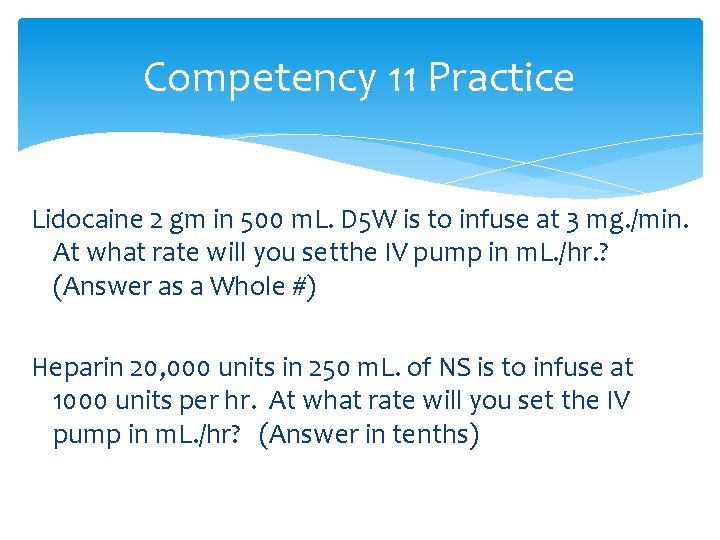 Competency 11 Practice

Lidocaine 2 gm in 500 mL. D5W is to infuse at 3 mg./min. At what rate will you setthe IV pump in mL./hr.? (Answer as a Whole #)

Heparin 20,000 units in 250 mL. of NS is to infuse at 1000 units per hr. At what rate will you set the IV pump in mL./hr? (Answer in tenths)